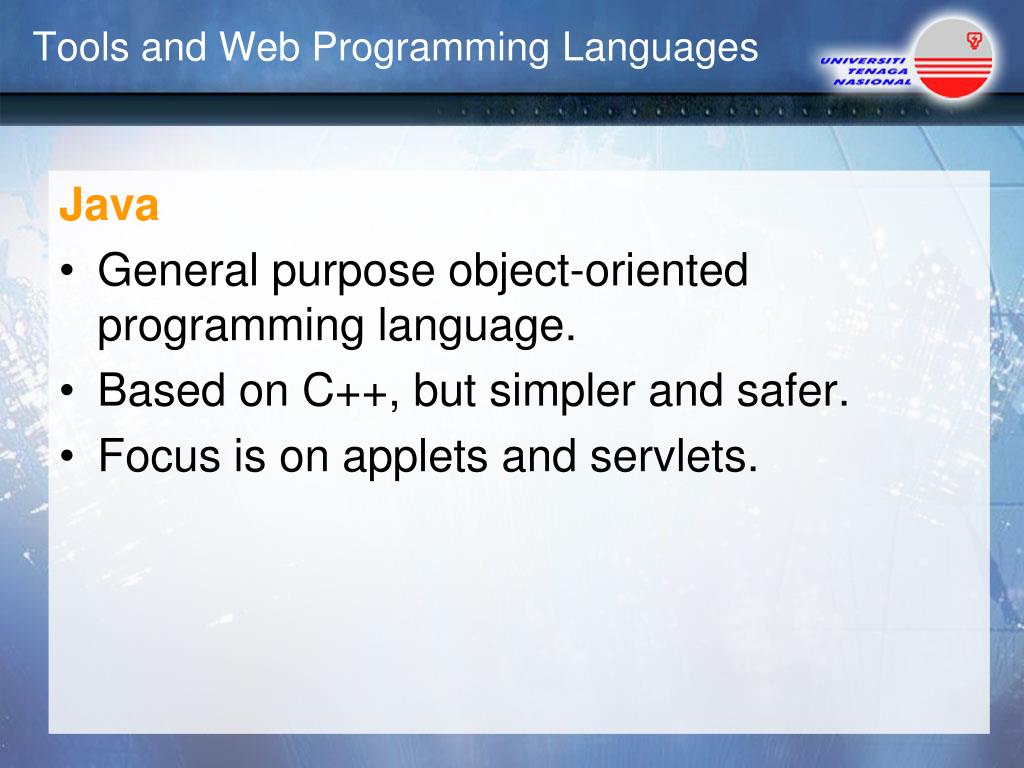 Tools and Web Programming Languages

UNIVERSITI TENAGA NASIONAL

Java

• General purpose object-oriented programming language.
• Based on C++, but simpler and safer.
• Focus is on applets and servlets.